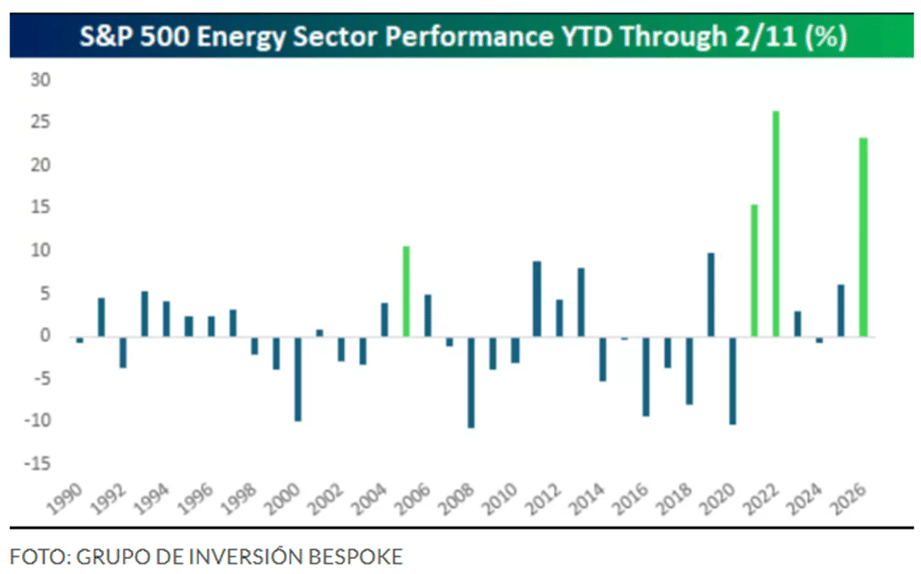 S&P 500 Energy Sector Performance YTD Through 2/11 (%)

30
25
20
15
10
5
0
-5
-10
-15

1990 1992 1994 1996 1998 2000 2002 2004 2006 2008 2010 2012 2014 2016 2018 2020 2022 2024 2026

FOTO: GRUPO DE INVERSIÓN BESPOKE